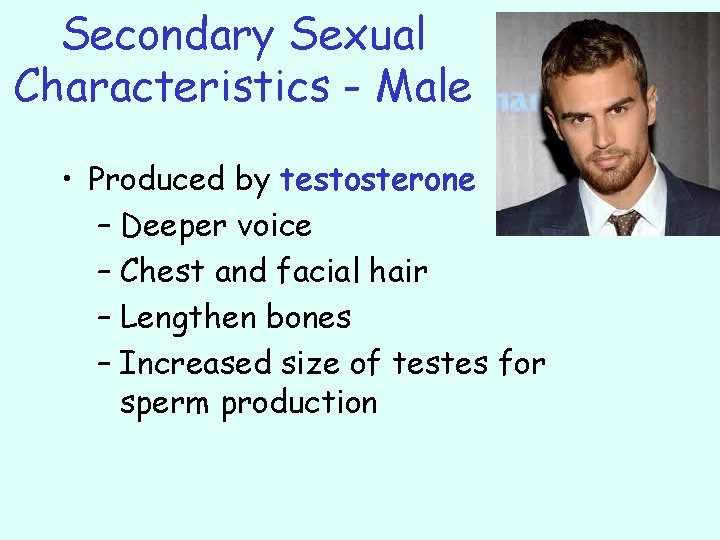 Secondary Sexual Characteristics - Male

• Produced by testosterone
– Deeper voice
– Chest and facial hair
– Lengthen bones
– Increased size of testes for sperm production